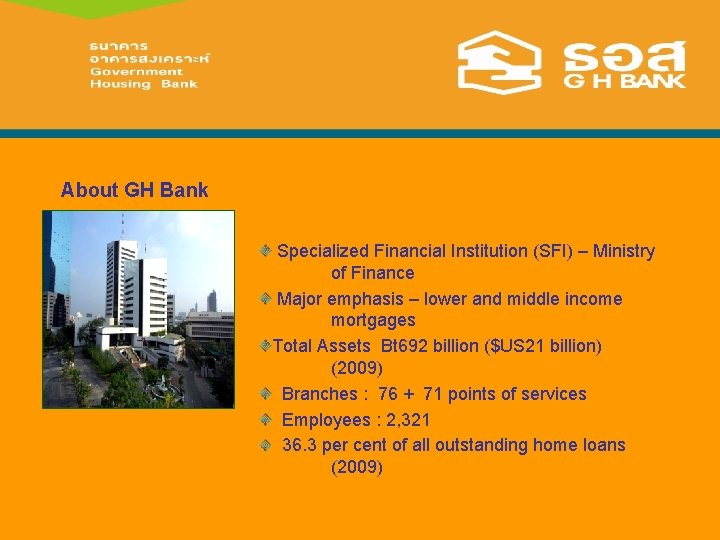 ธนาคาร
อาคารสงเคราะห์
Government
Housing Bank

ธอส
G H BANK

About GH Bank

Specialized Financial Institution (SFI) – Ministry of Finance

Major emphasis – lower and middle income mortgages

Total Assets Bt692 billion ($US21 billion) (2009)

Branches : 76 + 71 points of services

Employees : 2,321

36.3 per cent of all outstanding home loans (2009)